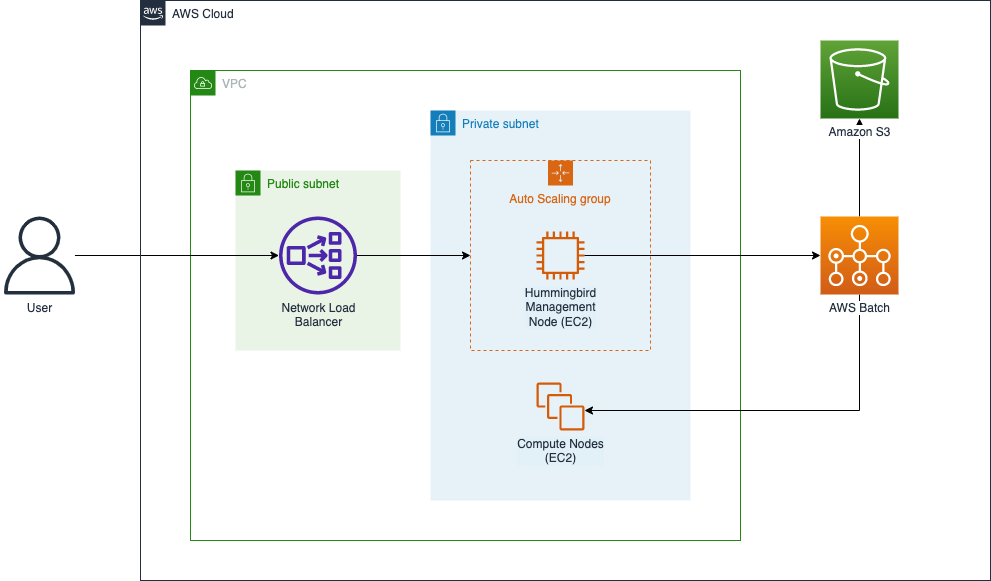 aws AWS Cloud

VPC

Private subnet

Public subnet

Auto Scaling group

User

Network Load Balancer

Hummingbird Management Node (EC2)

Compute Nodes (EC2)

Amazon S3

AWS Batch